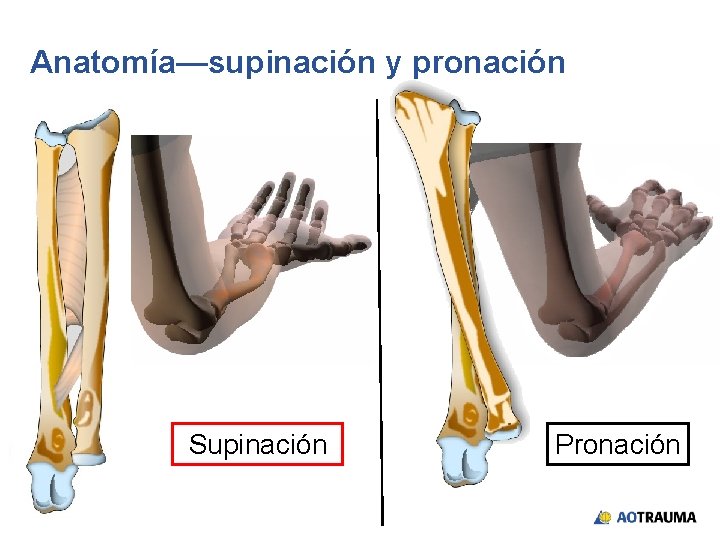 Anatomía—supinación y pronación

Supinación

Pronación

AOTRAUMA